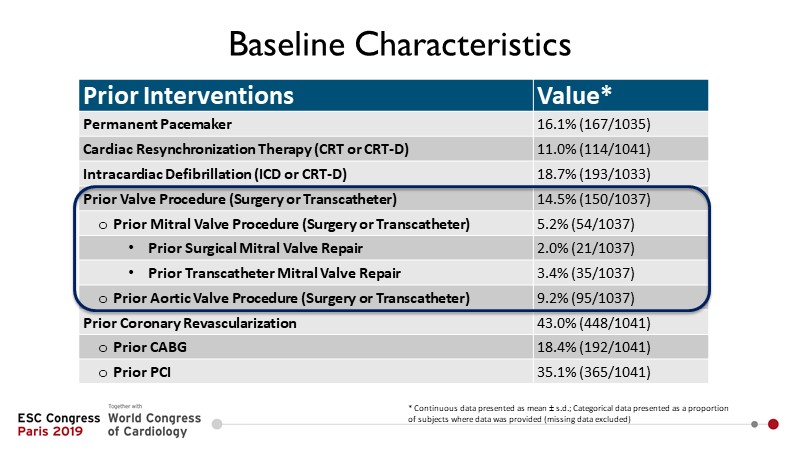 Baseline Characteristics

| Prior Interventions | Value* |
|---|---|
| Permanent Pacemaker | 16.1% (167/1035) |
| Cardiac Resynchronization Therapy (CRT or CRT-D) | 11.0% (114/1041) |
| Intracardiac Defibrillation (ICD or CRT-D) | 18.7% (193/1033) |
| Prior Valve Procedure (Surgery or Transcatheter) | 14.5% (150/1037) |
| o Prior Mitral Valve Procedure (Surgery or Transcatheter) | 5.2% (54/1037) |
| • Prior Surgical Mitral Valve Repair | 2.0% (21/1037) |
| • Prior Transcatheter Mitral Valve Repair | 3.4% (35/1037) |
| o Prior Aortic Valve Procedure (Surgery or Transcatheter) | 9.2% (95/1037) |
| Prior Coronary Revascularization | 43.0% (448/1041) |
| o Prior CABG | 18.4% (192/1041) |
| o Prior PCI | 35.1% (365/1041) |

* Continuous data presented as mean ± s.d.; Categorical data presented as a proportion of subjects where data was provided (missing data excluded)

ESC Congress Paris 2019

Together with World Congress of Cardiology